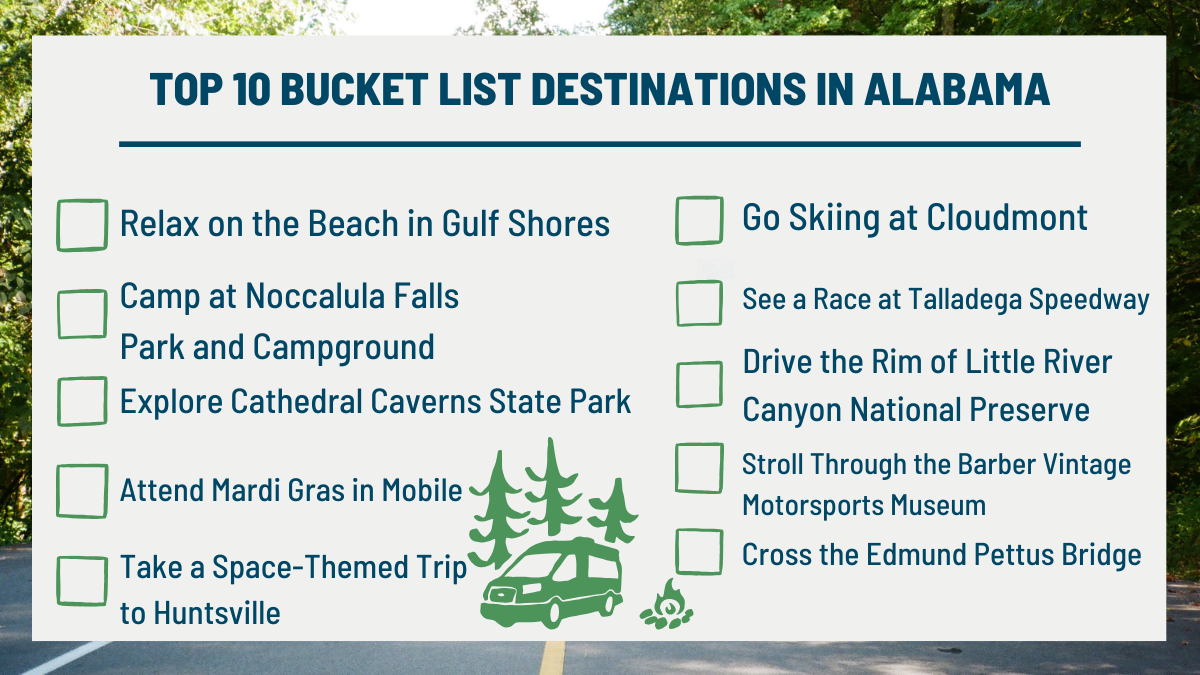 TOP 10 BUCKET LIST DESTINATIONS IN ALABAMA

Relax on the Beach in Gulf Shores

Camp at Noccalula Falls Park and Campground

Explore Cathedral Caverns State Park

Attend Mardi Gras in Mobile

Take a Space-Themed Trip to Huntsville

Go Skiing at Cloudmont

See a Race at Talladega Speedway

Drive the Rim of Little River Canyon National Preserve

Stroll Through the Barber Vintage Motorsports Museum

Cross the Edmund Pettus Bridge